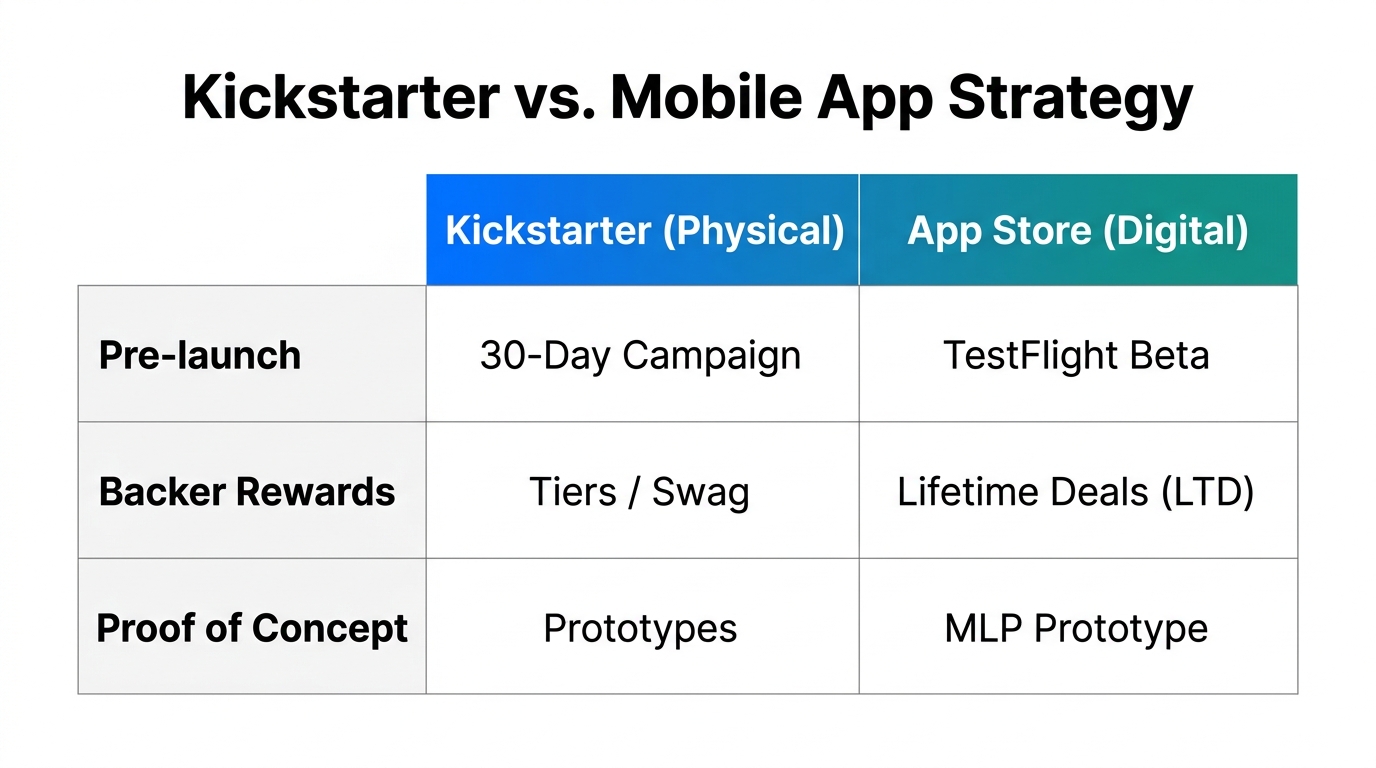 Kickstarter vs. Mobile App Strategy

| | Kickstarter (Physical) | App Store (Digital) |
|---|---|---|
| Pre-launch | 30-Day Campaign | TestFlight Beta |
| Backer Rewards | Tiers / Swag | Lifetime Deals (LTD) |
| Proof of Concept | Prototypes | MLP Prototype |